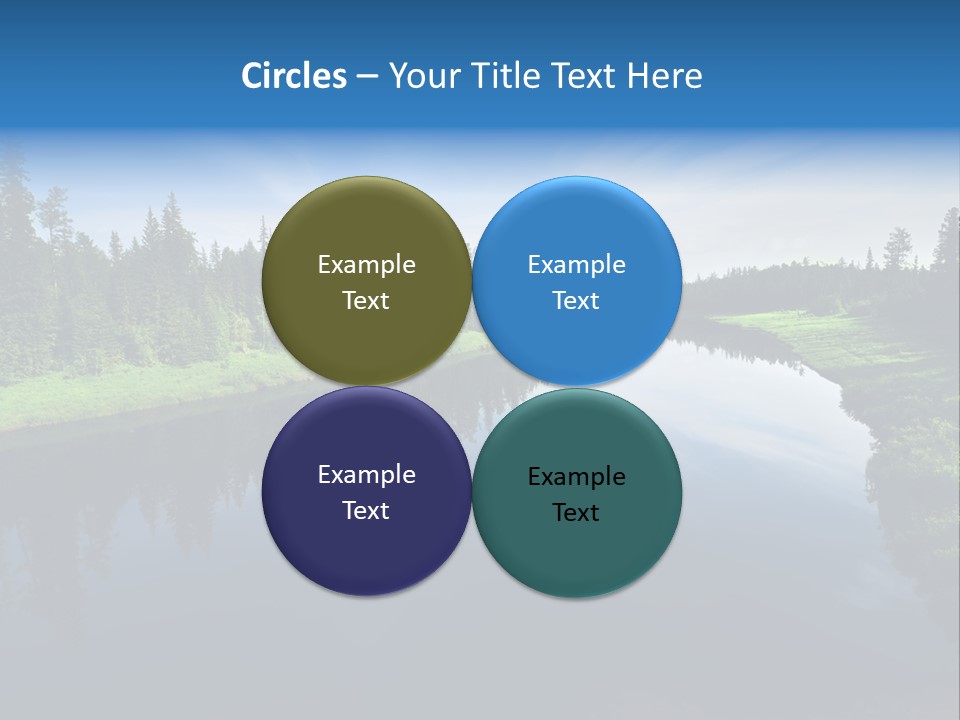 Circles – Your Title Text Here

Example Text

Example Text

Example Text

Example Text